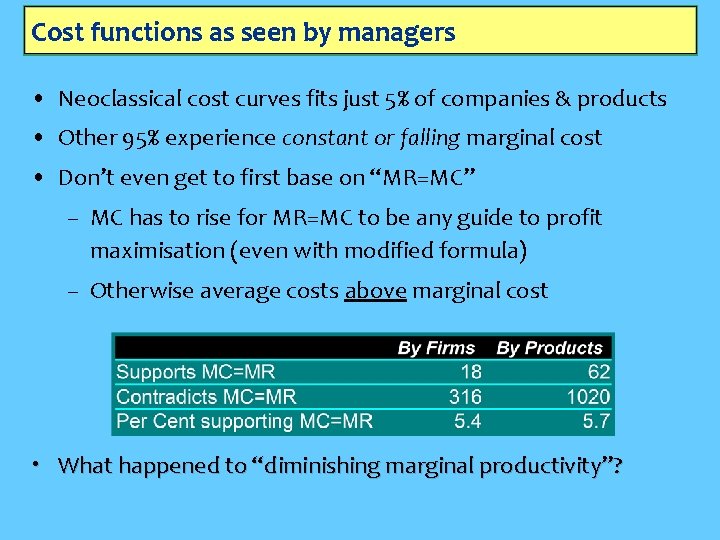 Cost functions as seen by managers

• Neoclassical cost curves fits just 5% of companies & products
• Other 95% experience constant or falling marginal cost
• Don't even get to first base on "MR=MC"
  – MC has to rise for MR=MC to be any guide to profit maximisation (even with modified formula)
  – Otherwise average costs above marginal cost

| | By Firms | By Products |
|---|---|---|
| Supports MC=MR | 18 | 62 |
| Contradicts MC=MR | 316 | 1020 |
| Per Cent supporting MC=MR | 5.4 | 5.7 |

• What happened to "diminishing marginal productivity"?